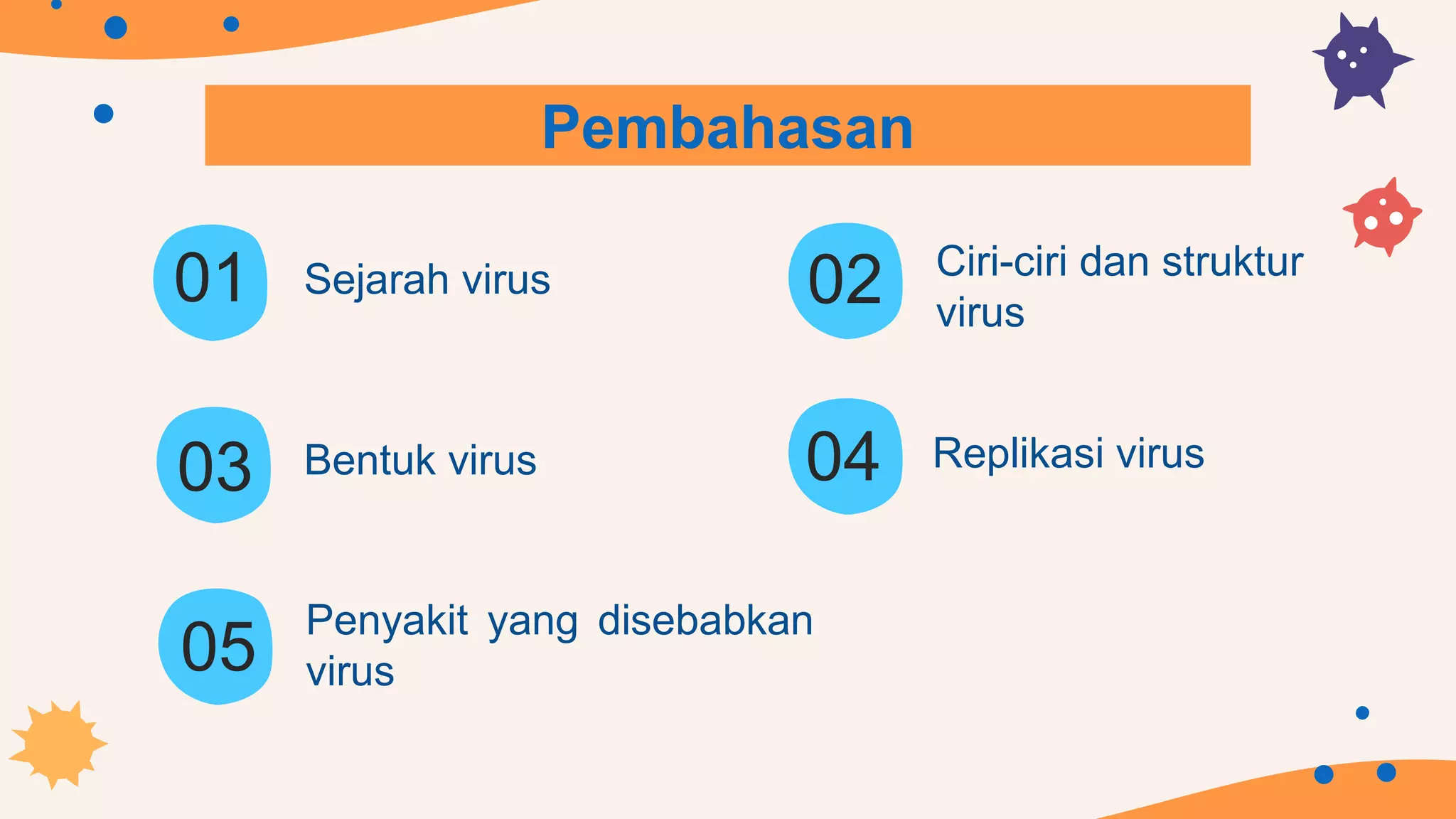 Pembahasan

01 Sejarah virus

02 Ciri-ciri dan struktur virus

03 Bentuk virus

04 Replikasi virus

05 Penyakit yang disebabkan virus